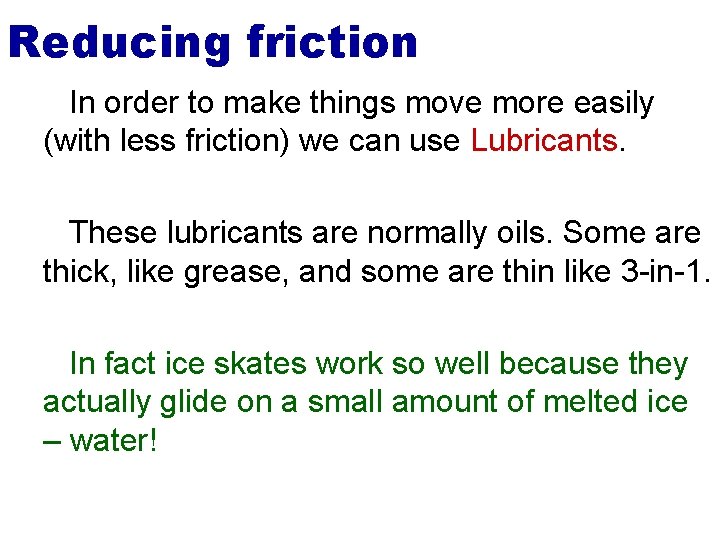 Reducing friction

In order to make things move more easily (with less friction) we can use Lubricants.

These lubricants are normally oils. Some are thick, like grease, and some are thin like 3-in-1.

In fact ice skates work so well because they actually glide on a small amount of melted ice – water!